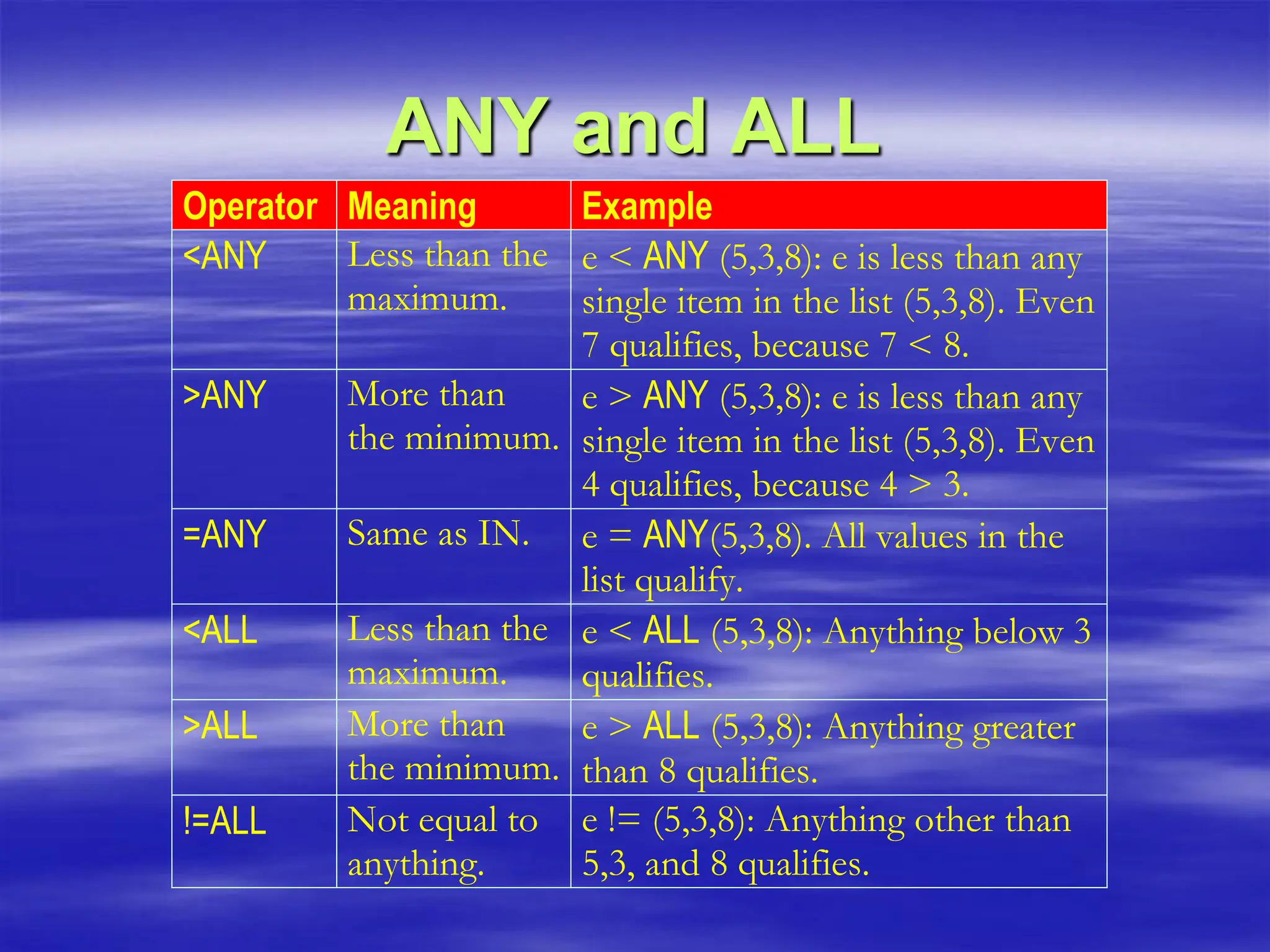 ANY and ALL

| Operator | Meaning | Example |
|---|---|---|
| <ANY | Less than the maximum. | e < ANY (5,3,8): e is less than any single item in the list (5,3,8). Even 7 qualifies, because 7 < 8. |
| >ANY | More than the minimum. | e > ANY (5,3,8): e is less than any single item in the list (5,3,8). Even 4 qualifies, because 4 > 3. |
| =ANY | Same as IN. | e = ANY(5,3,8). All values in the list qualify. |
| <ALL | Less than the maximum. | e < ALL (5,3,8): Anything below 3 qualifies. |
| >ALL | More than the minimum. | e > ALL (5,3,8): Anything greater than 8 qualifies. |
| !=ALL | Not equal to anything. | e != (5,3,8): Anything other than 5,3, and 8 qualifies. |